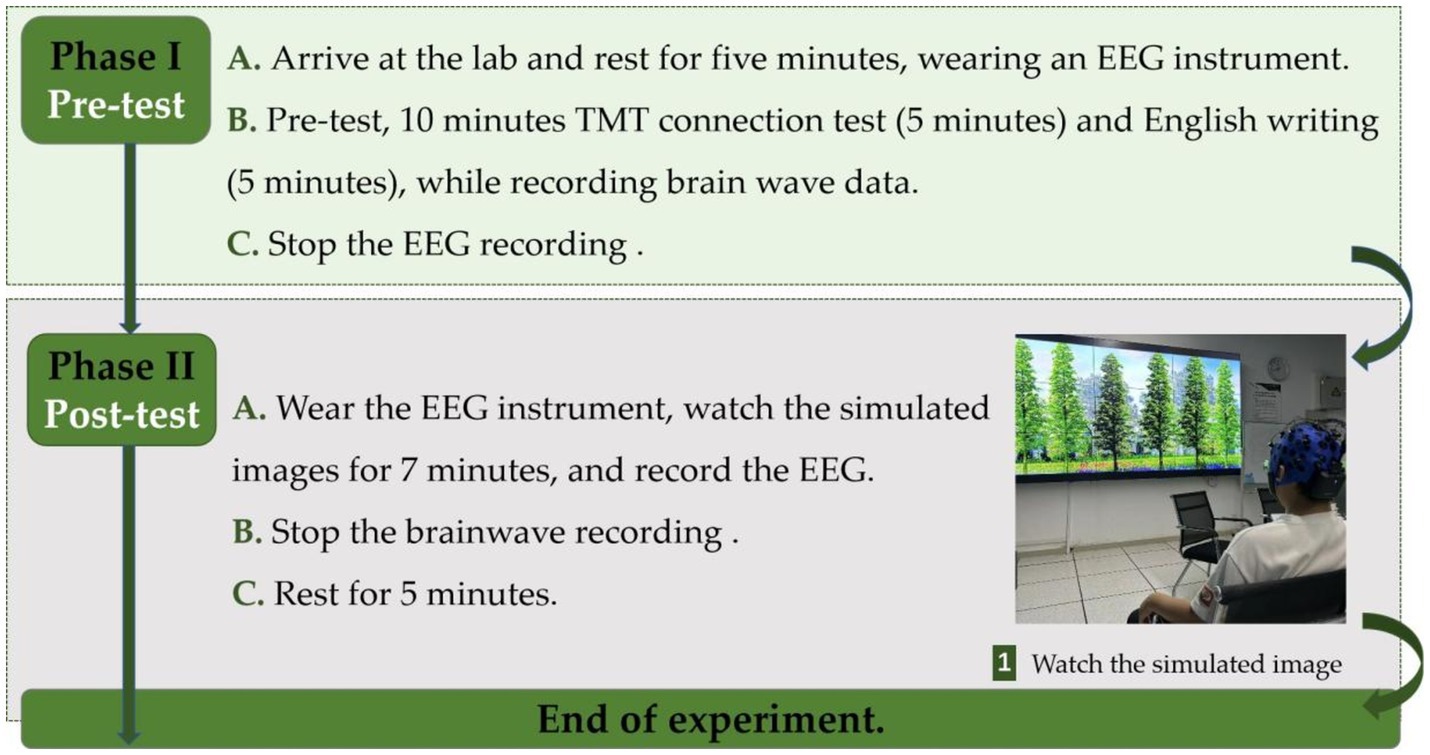 Phase I
Pre-test

A. Arrive at the lab and rest for five minutes, wearing an EEG instrument.

B. Pre-test, 10 minutes TMT connection test (5 minutes) and English writing (5 minutes), while recording brain wave data.

C. Stop the EEG recording .

Phase II
Post-test

A. Wear the EEG instrument, watch the simulated images for 7 minutes, and record the EEG.

B. Stop the brainwave recording .

C. Rest for 5 minutes.

1 Watch the simulated image

End of experiment.